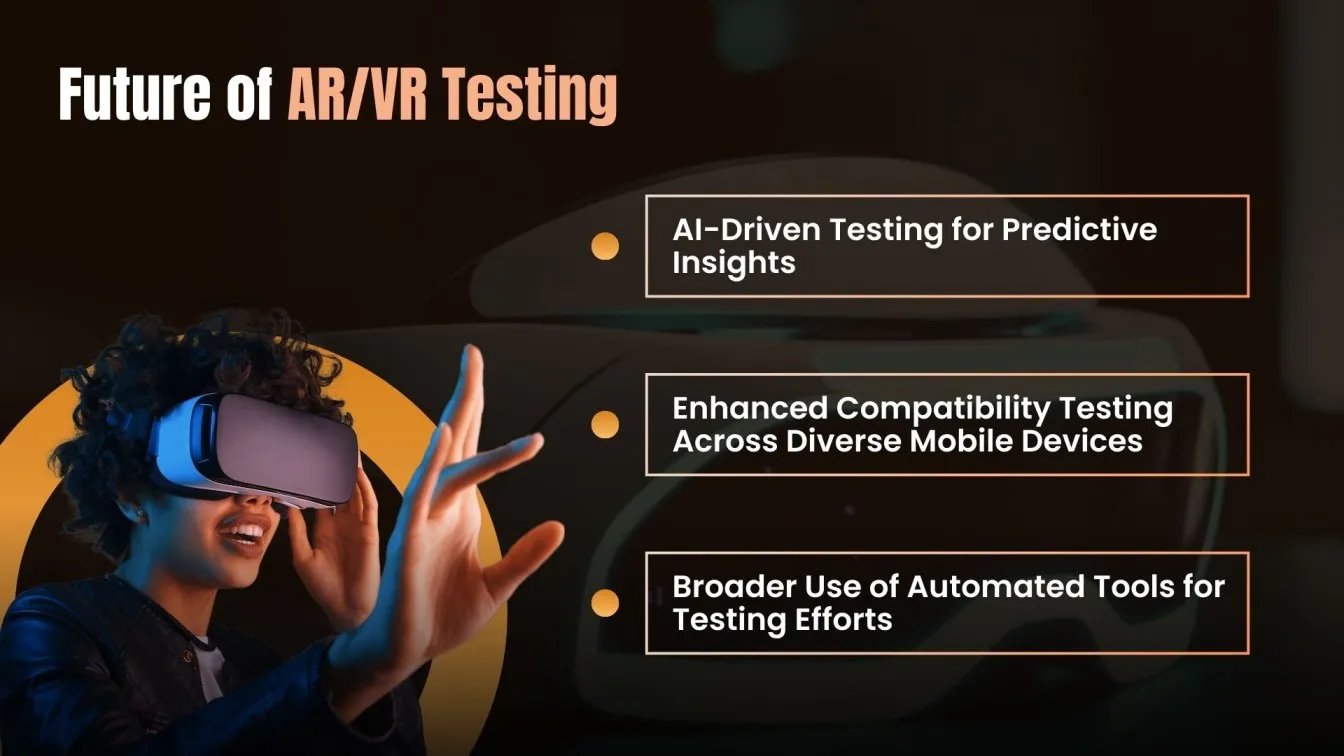 Future of AR/VR Testing

AI-Driven Testing for Predictive Insights

Enhanced Compatibility Testing Across Diverse Mobile Devices

Broader Use of Automated Tools for Testing Efforts